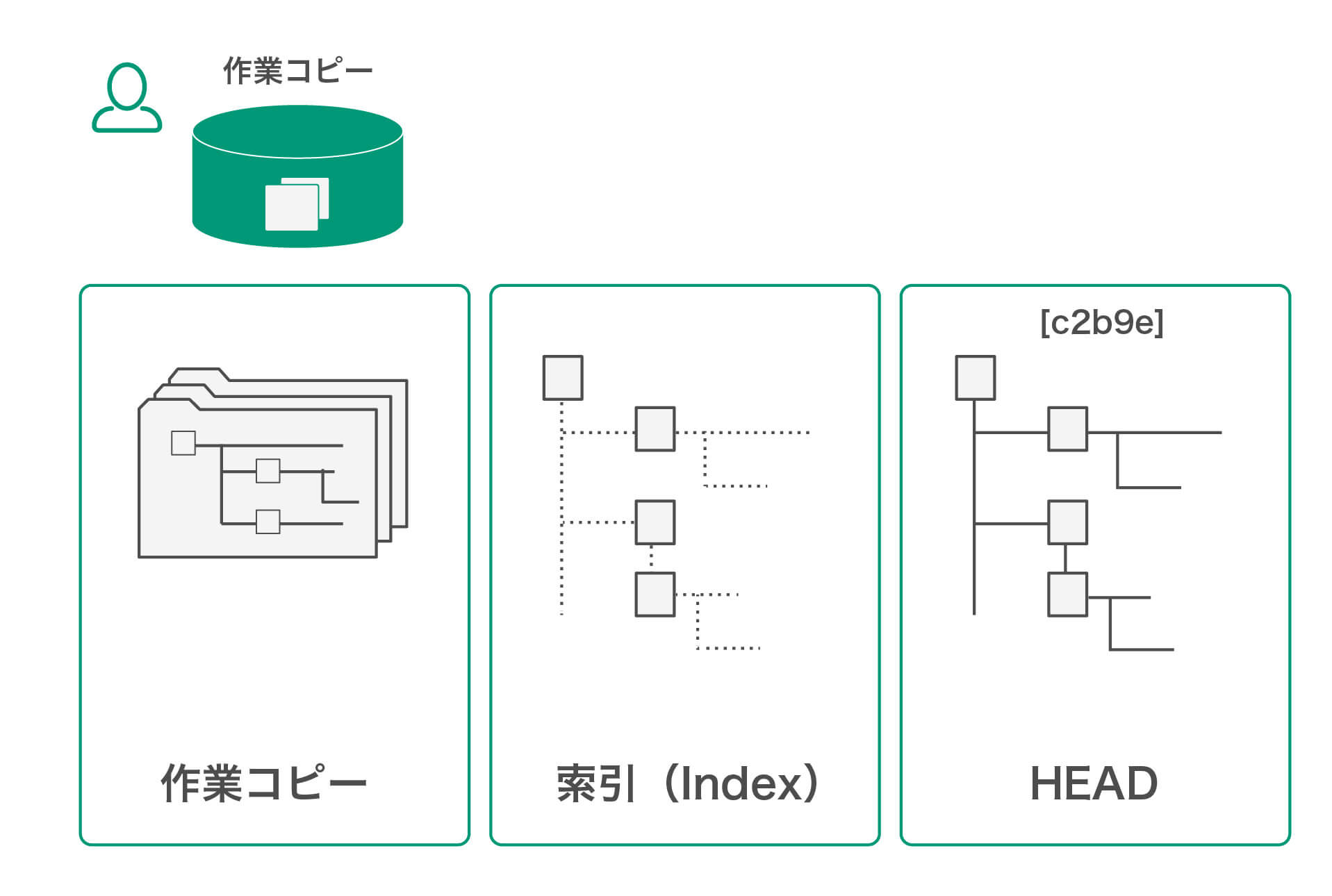 作業コピー

[c2b9e]

作業コピー

索引（Index）

HEAD